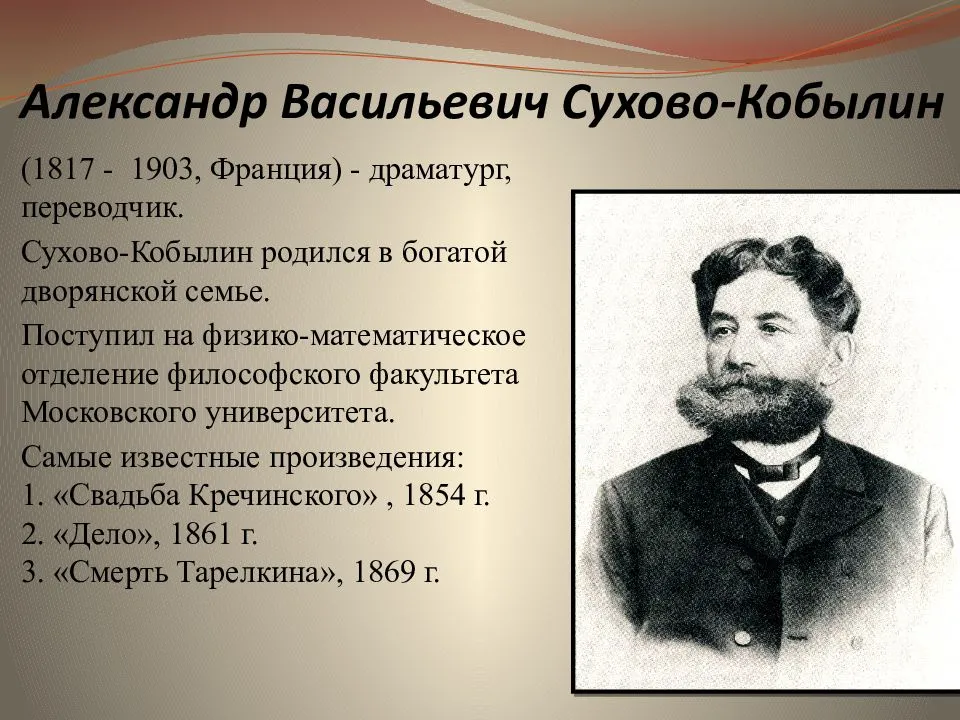 Александр Васильевич Сухово-Кобылин

(1817 - 1903, Франция) - драматург, переводчик.

Сухово-Кобылин родился в богатой дворянской семье.

Поступил на физико-математическое отделение философского факультета Московского университета.

Самые известные произведения:
1. «Свадьба Кречинского» , 1854 г.
2. «Дело», 1861 г.
3. «Смерть Тарелкина», 1869 г.